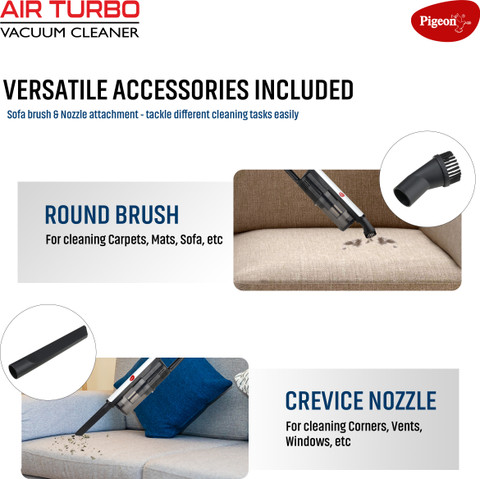 AIR TURBO
VACUUM CLEANER

Pigeon

VERSATILE ACCESSORIES INCLUDED
Sofa brush & Nozzle attachment - tackle different cleaning tasks easily

ROUND BRUSH
For cleaning Carpets, Mats, Sofa, etc

CREVICE NOZZLE
For cleaning Corners, Vents, Windows, etc